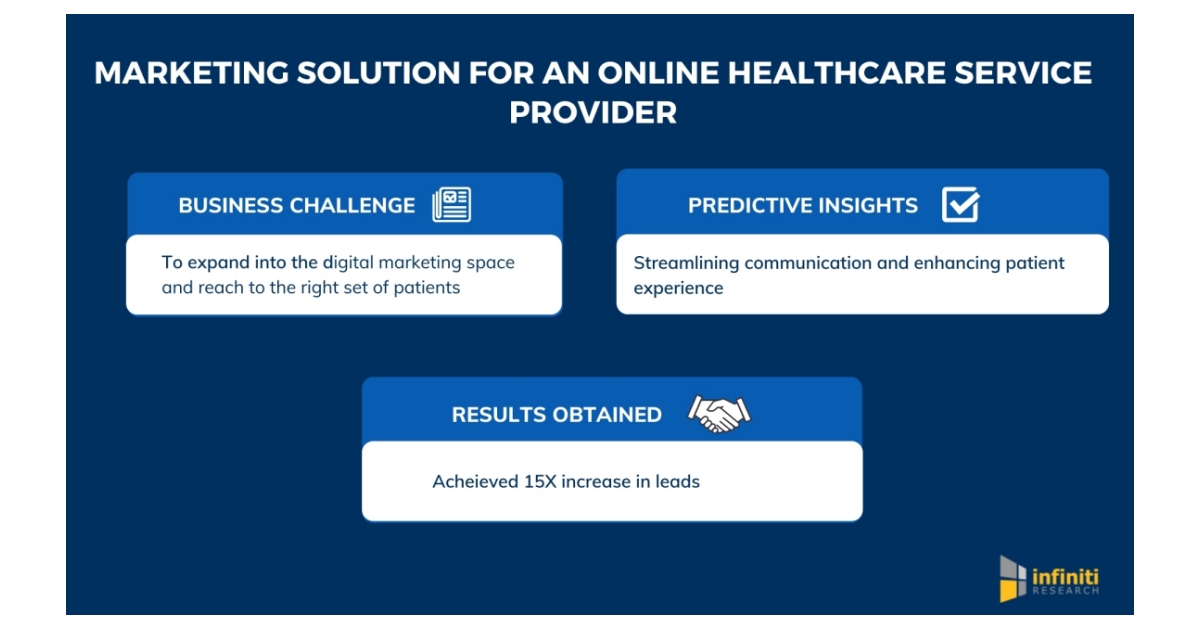 MARKETING SOLUTION FOR AN ONLINE HEALTHCARE SERVICE PROVIDER

BUSINESS CHALLENGE

To expand into the digital marketing space and reach to the right set of patients

PREDICTIVE INSIGHTS

Streamlining communication and enhancing patient experience

RESULTS OBTAINED

Acheieved 15X increase in leads

infiniti RESEARCH